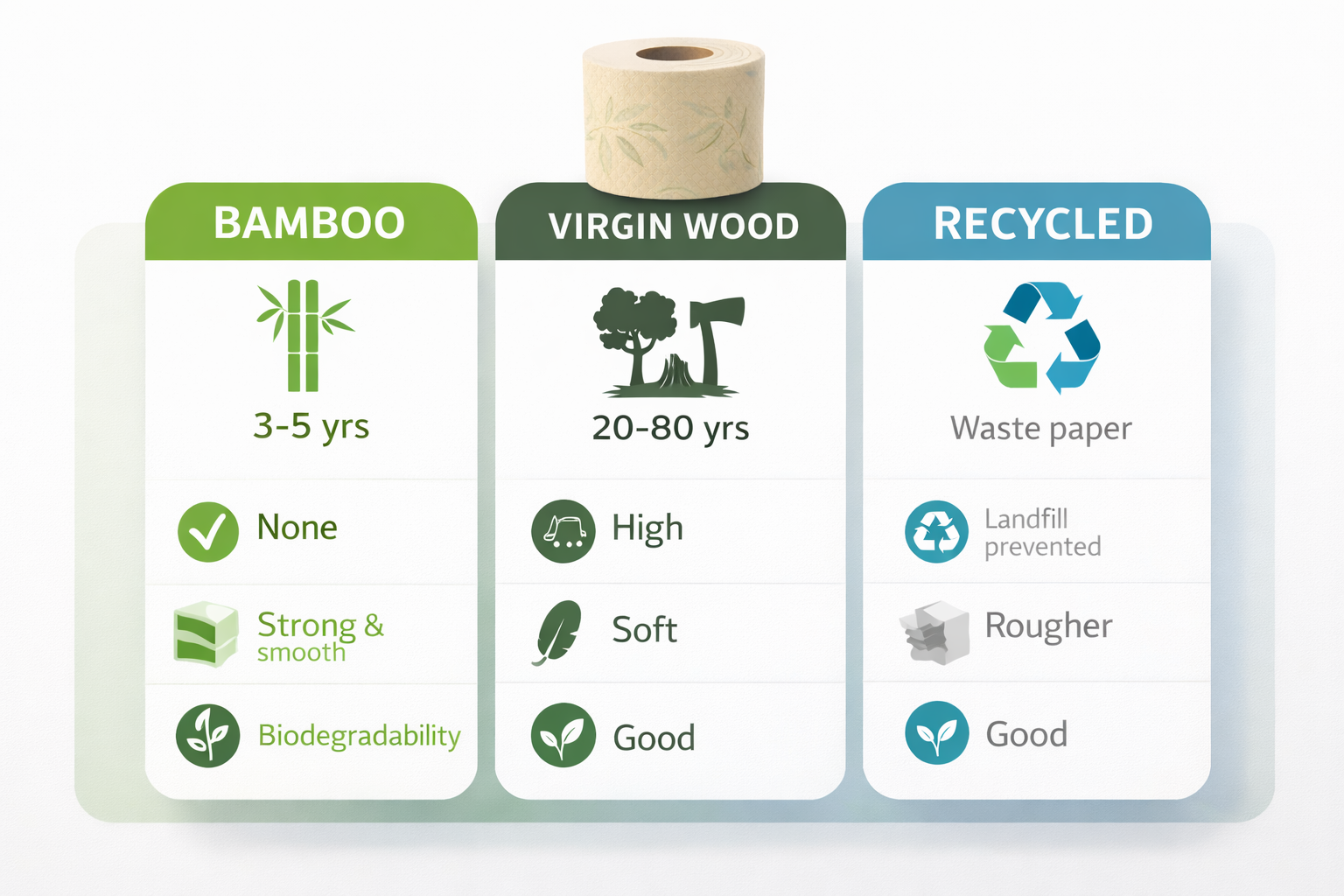 BAMBOO

3-5 yrs

None

Strong & smooth

Biodegradability

VIRGIN WOOD

20-80 yrs

High

Soft

Good

RECYCLED

Waste paper

Landfill prevented

Rougher

Good